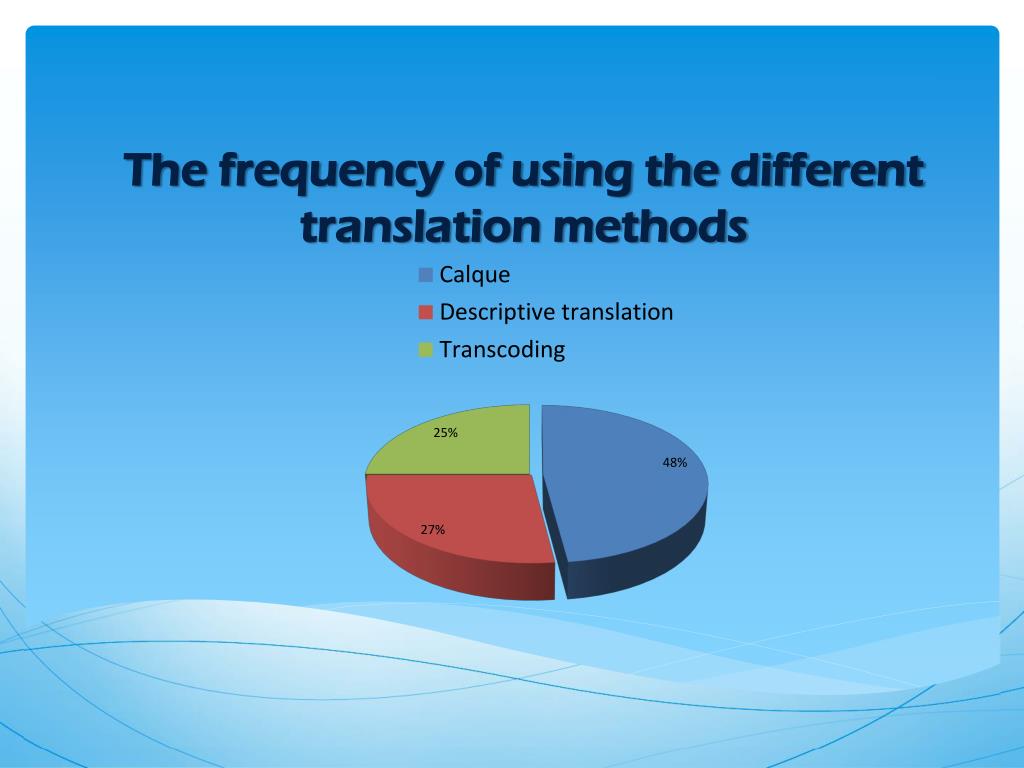 The frequency of using the different translation methods

Calque
Descriptive translation
Transcoding

25%
48%
27%